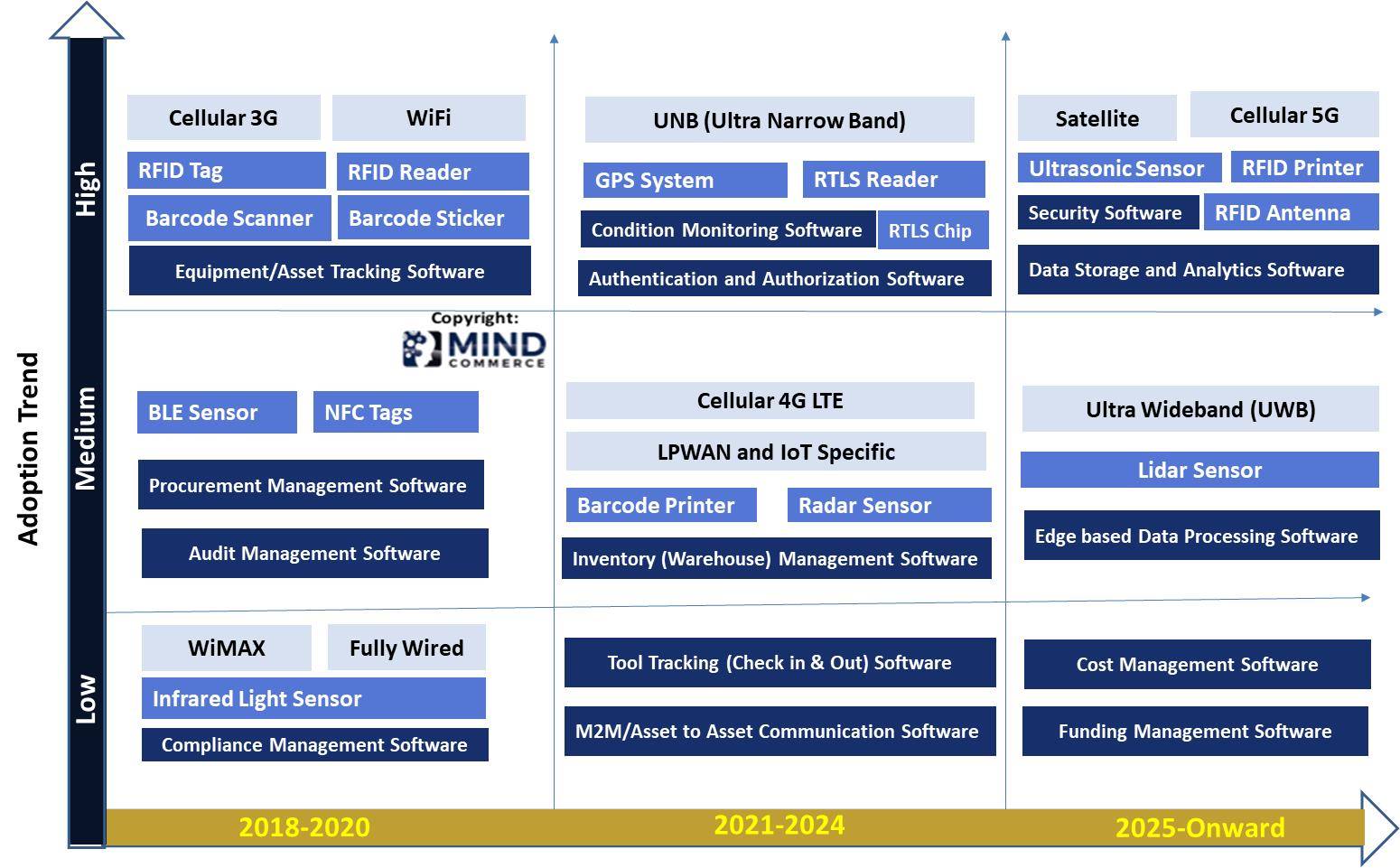 Adoption Trend

High

Cellular 3G
WiFi
RFID Tag
RFID Reader
Barcode Scanner
Barcode Sticker
Equipment/Asset Tracking Software

UNB (Ultra Narrow Band)
GPS System
RTLS Reader
Condition Monitoring Software
RTLS Chip
Authentication and Authorization Software

Satellite
Cellular 5G
Ultrasonic Sensor
RFID Printer
Security Software
RFID Antenna
Data Storage and Analytics Software

Copyright:
MIND COMMERCE

Medium

BLE Sensor
NFC Tags
Procurement Management Software
Audit Management Software

Cellular 4G LTE
LPWAN and IoT Specific
Barcode Printer
Radar Sensor
Inventory (Warehouse) Management Software

Ultra Wideband (UWB)
Lidar Sensor
Edge based Data Processing Software

Low

WiMAX
Fully Wired
Infrared Light Sensor
Compliance Management Software

Tool Tracking (Check in & Out) Software
M2M/Asset to Asset Communication Software

Cost Management Software
Funding Management Software

2018-2020
2021-2024
2025-Onward